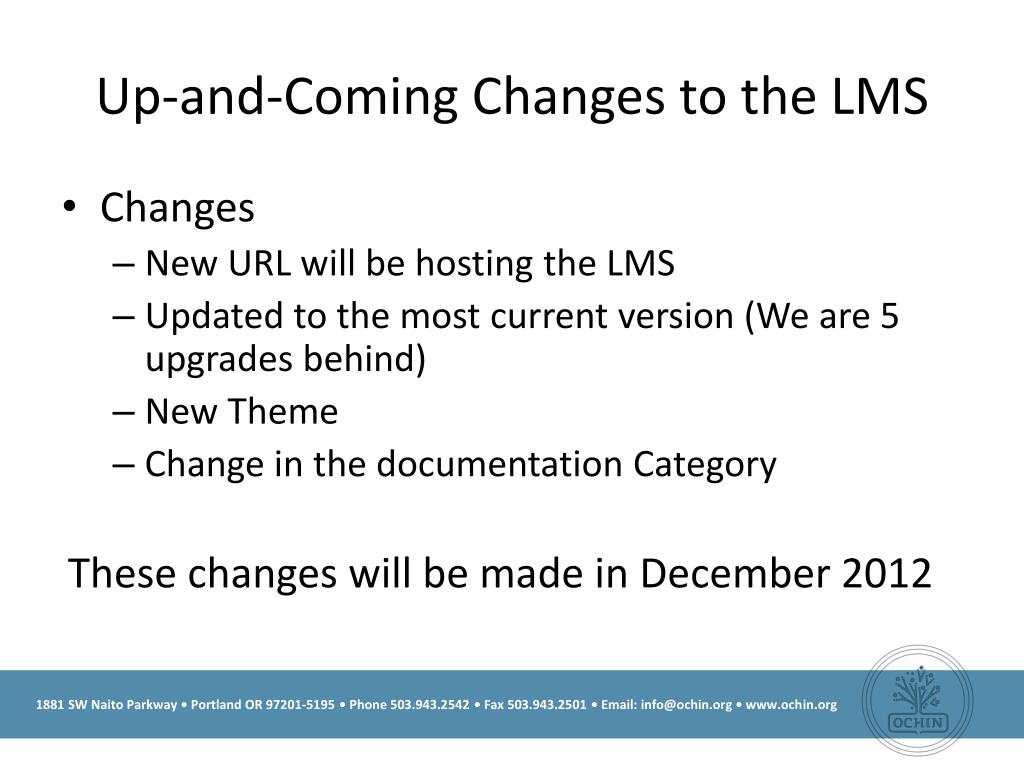 Up-and-Coming Changes to the LMS

• Changes
– New URL will be hosting the LMS
– Updated to the most current version (We are 5 upgrades behind)
– New Theme
– Change in the documentation Category

These changes will be made in December 2012

1881 SW Naito Parkway • Portland OR 97201-5195 • Phone 503.943.2542 • Fax 503.943.2501 • Email: info@ochin.org • www.ochin.org

OCHIN